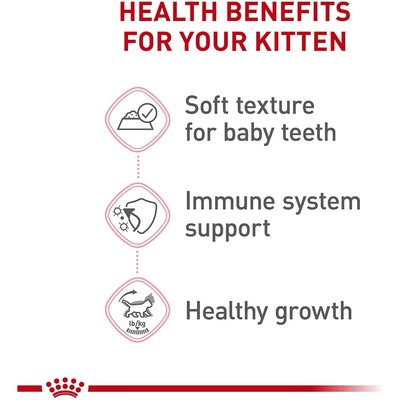 HEALTH BENEFITS FOR YOUR KITTEN

Soft texture for baby teeth

Immune system support

lb/kg

Healthy growth